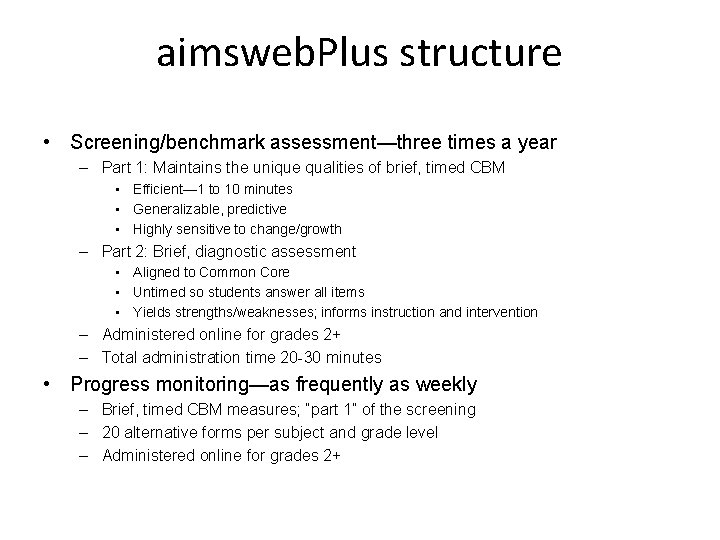 aimswebPlus structure

• Screening/benchmark assessment—three times a year
– Part 1: Maintains the unique qualities of brief, timed CBM
• Efficient—1 to 10 minutes
• Generalizable, predictive
• Highly sensitive to change/growth
– Part 2: Brief, diagnostic assessment
• Aligned to Common Core
• Untimed so students answer all items
• Yields strengths/weaknesses; informs instruction and intervention
– Administered online for grades 2+
– Total administration time 20-30 minutes
• Progress monitoring—as frequently as weekly
– Brief, timed CBM measures; "part 1" of the screening
– 20 alternative forms per subject and grade level
– Administered online for grades 2+